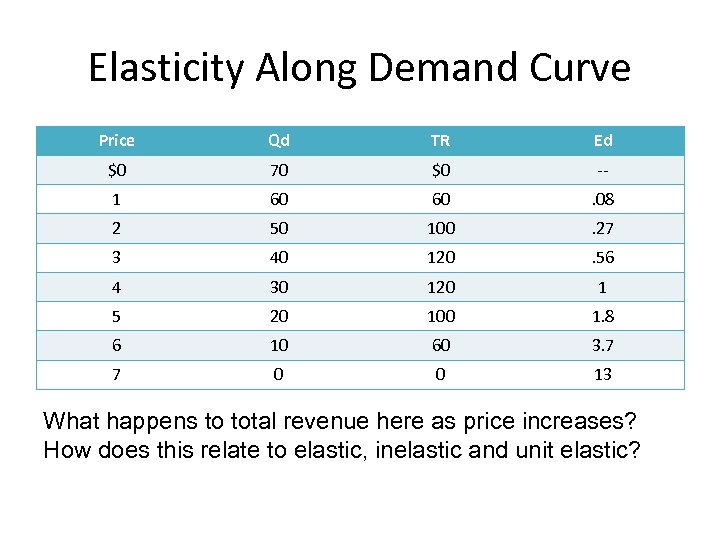 Elasticity Along Demand Curve

| Price | Qd | TR | Ed |
|---|---|---|---|
| \$0 | 70 | \$0 | -- |
| 1 | 60 | 60 | .08 |
| 2 | 50 | 100 | .27 |
| 3 | 40 | 120 | .56 |
| 4 | 30 | 120 | 1 |
| 5 | 20 | 100 | 1.8 |
| 6 | 10 | 60 | 3.7 |
| 7 | 0 | 0 | 13 |

What happens to total revenue here as price increases? How does this relate to elastic, inelastic and unit elastic?